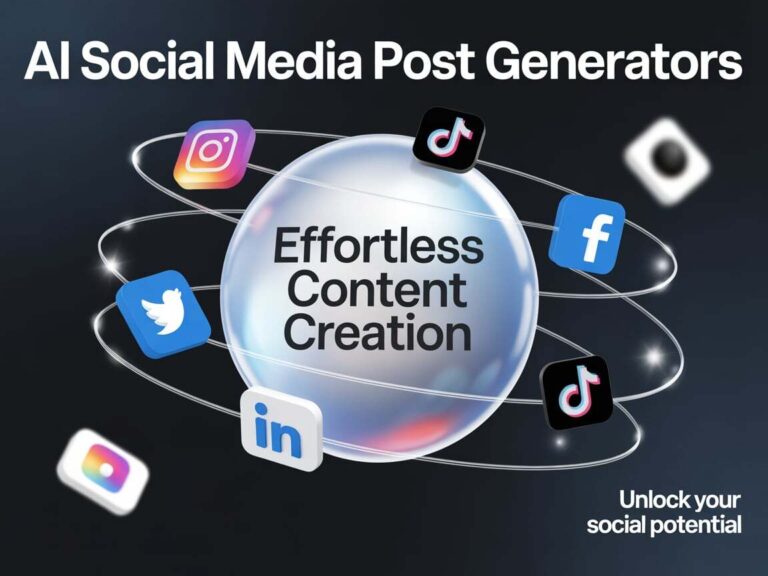 AI Social Media Post Generators

Effortless Content Creation

f

in

Unlock your social potential